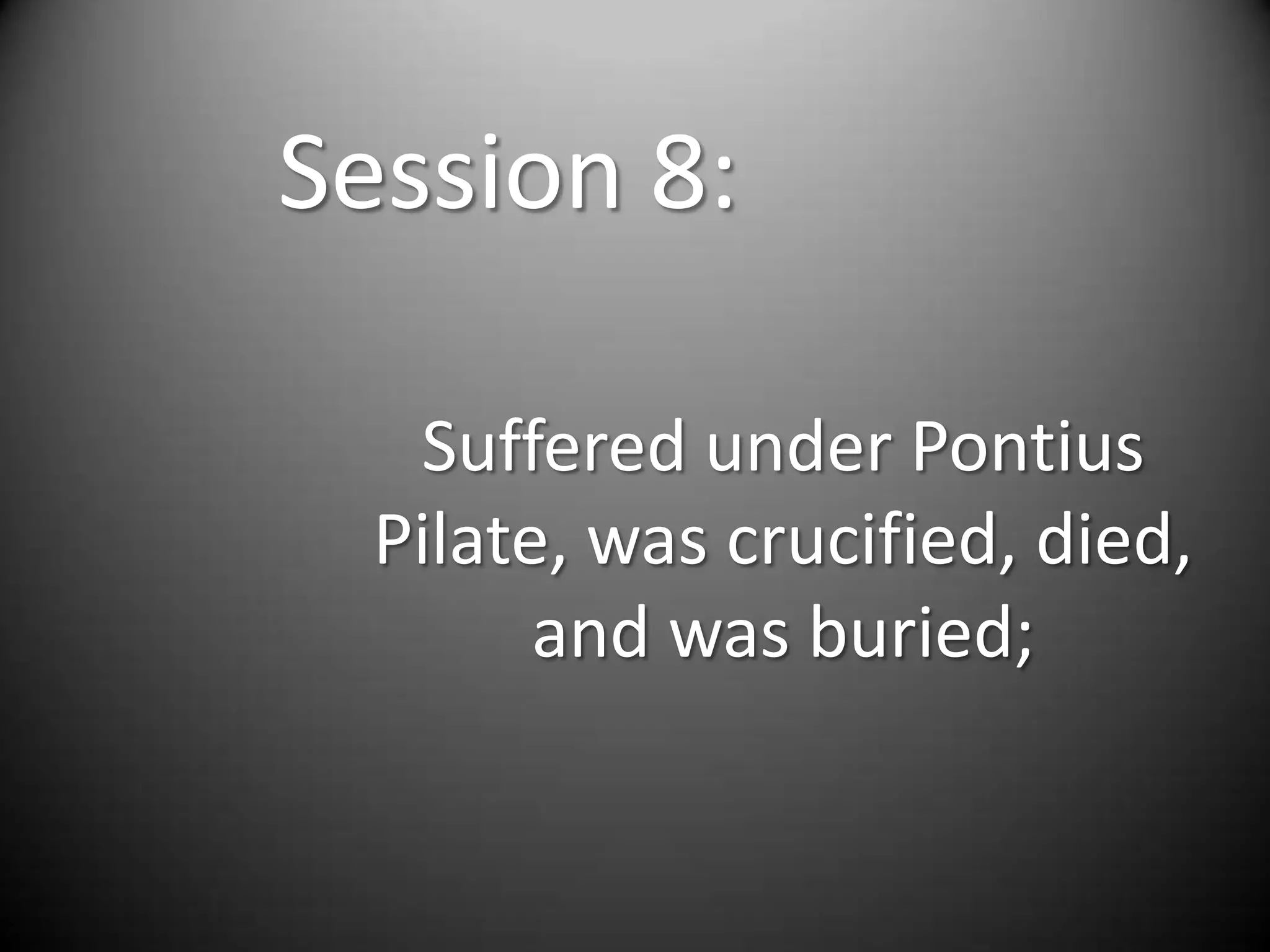 Session 8:

Suffered under Pontius Pilate, was crucified, died, and was buried;